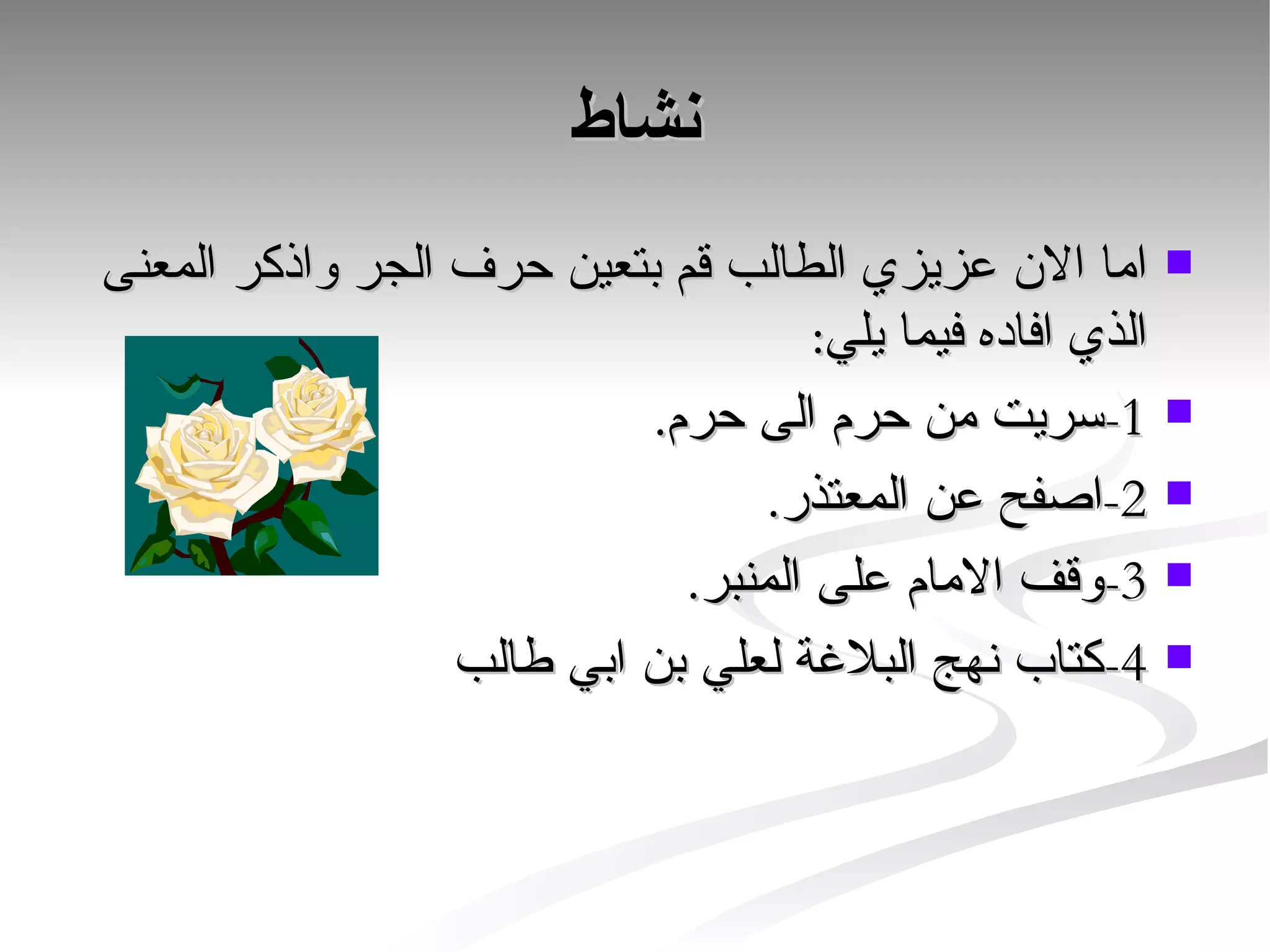 نشاط

اما الان عزيزي الطالب قم بتعين حرف الجر واذكر المعنى الذي افاده فيما يلي:

1-سريت من حرم الى حرم.

2-اصفح عن المعتذر.

3-وقف الامام على المنبر.

4-كتاب نهج البلاغة لعلي بن ابي طالب